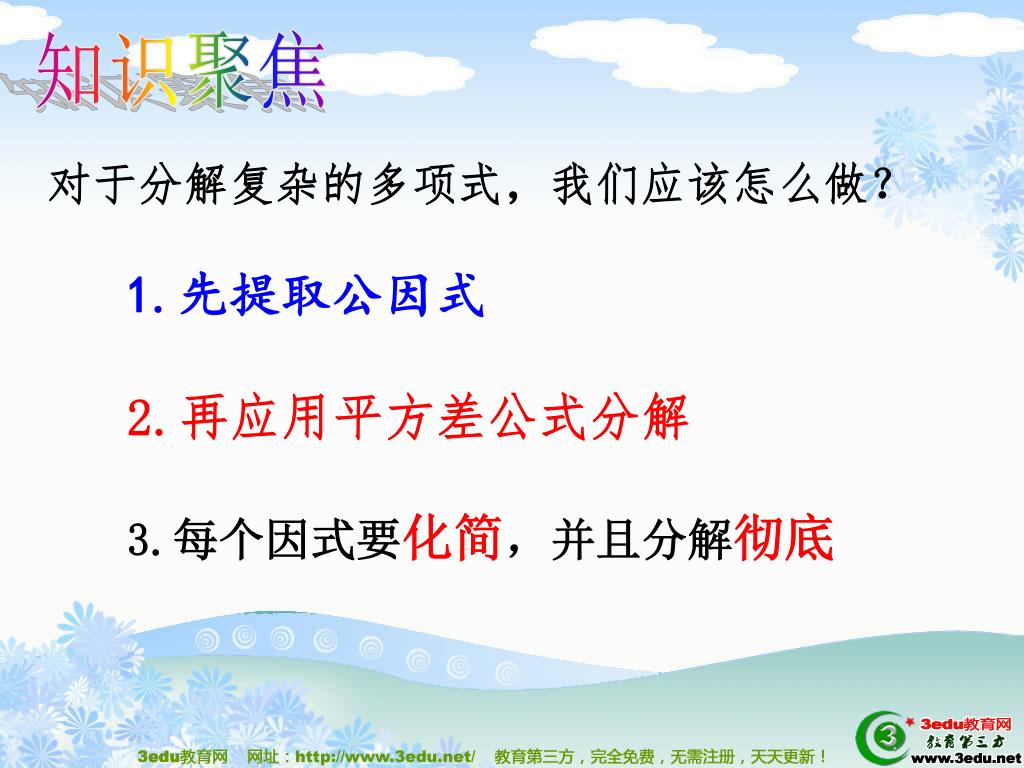 知识聚焦

对于分解复杂的多项式，我们应该怎么做？

1. 先提取公因式

2. 再应用平方差公式分解

3. 每个因式要化简，并且分解彻底

3edu教育网　网址：http://www.3edu.net/　教育第三方，完全免费，无需注册，天天更新！

3edu教育网
教育第三方
www.3edu.net